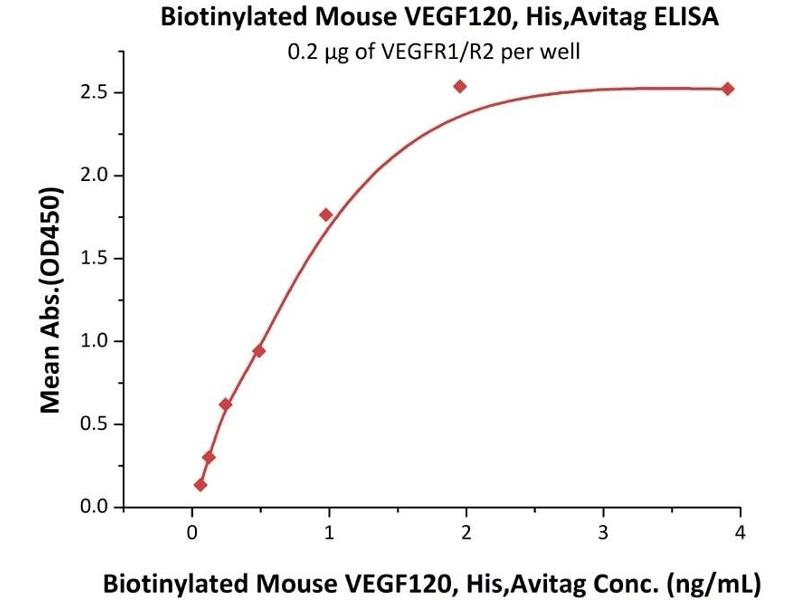 Biotinylated Mouse VEGF120, His,Avitag ELISA
0.2 μg of VEGFR1/R2 per well

Mean Abs.(OD450)

2.5
2.0
1.5
1.0
0.5
0.0

0
1
2
3
4

Biotinylated Mouse VEGF120, His,Avitag Conc. (ng/mL)